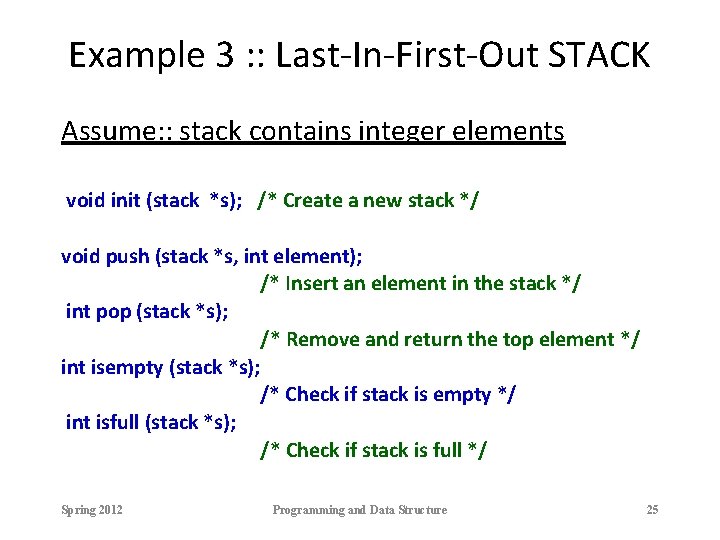 Example 3 :: Last-In-First-Out STACK

Assume:: stack contains integer elements

void init (stack *s); /* Create a new stack */

void push (stack *s, int element);
/* Insert an element in the stack */
int pop (stack *s);
/* Remove and return the top element */
int isempty (stack *s);
/* Check if stack is empty */
int isfull (stack *s);
/* Check if stack is full */

Spring 2012
Programming and Data Structure
25